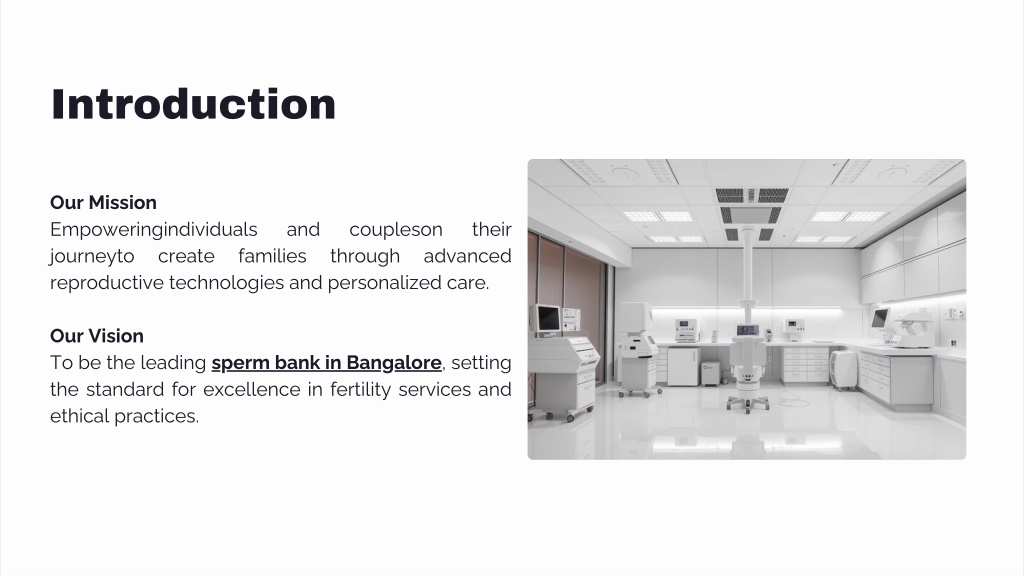 Introduction

Our Mission
Empoweringindividuals and coupleson their journeyto create families through advanced reproductive technologies and personalized care.

Our Vision
To be the leading sperm bank in Bangalore, setting the standard for excellence in fertility services and ethical practices.